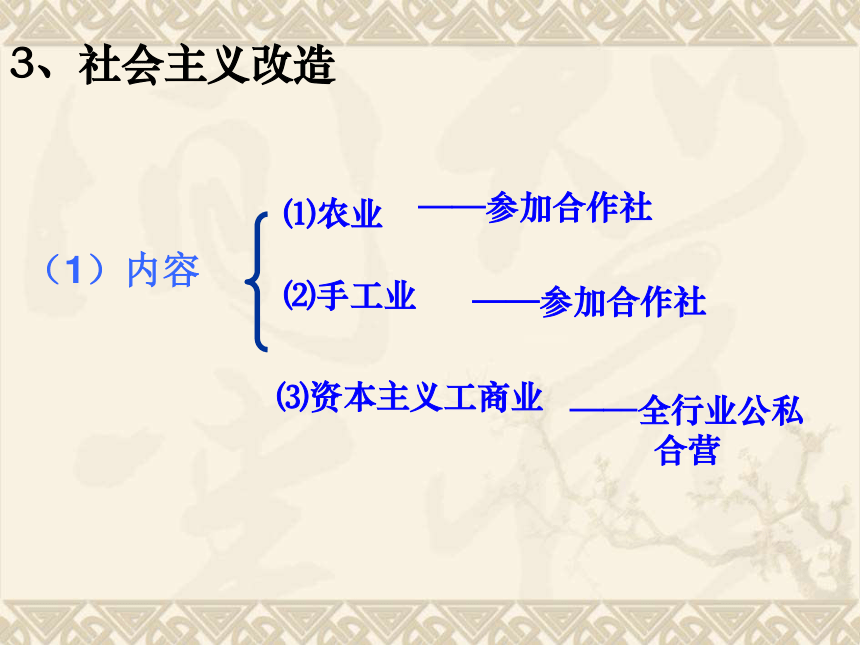 3、社会主义改造

（1）内容

⑴农业 ——参加合作社

⑵手工业 ——参加合作社

⑶资本主义工商业 ——全行业公私合营